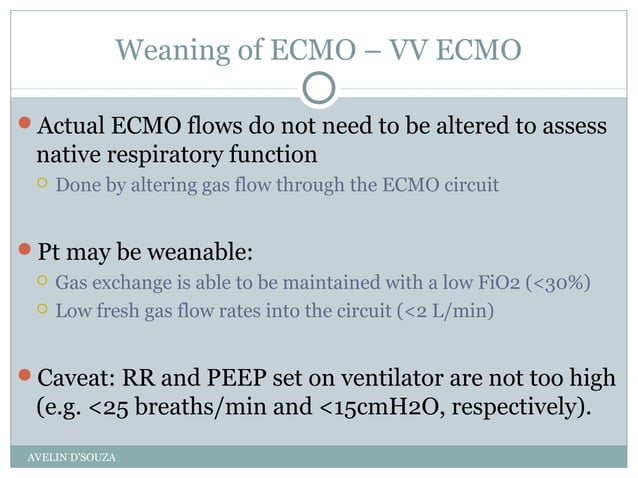 Weaning of ECMO – VV ECMO

Actual ECMO flows do not need to be altered to assess native respiratory function

Done by altering gas flow through the ECMO circuit

Pt may be weanable:

Gas exchange is able to be maintained with a low FiO2 (<30%)

Low fresh gas flow rates into the circuit (<2 L/min)

Caveat: RR and PEEP set on ventilator are not too high (e.g. <25 breaths/min and <15cmH2O, respectively).

AVELIN D'SOUZA